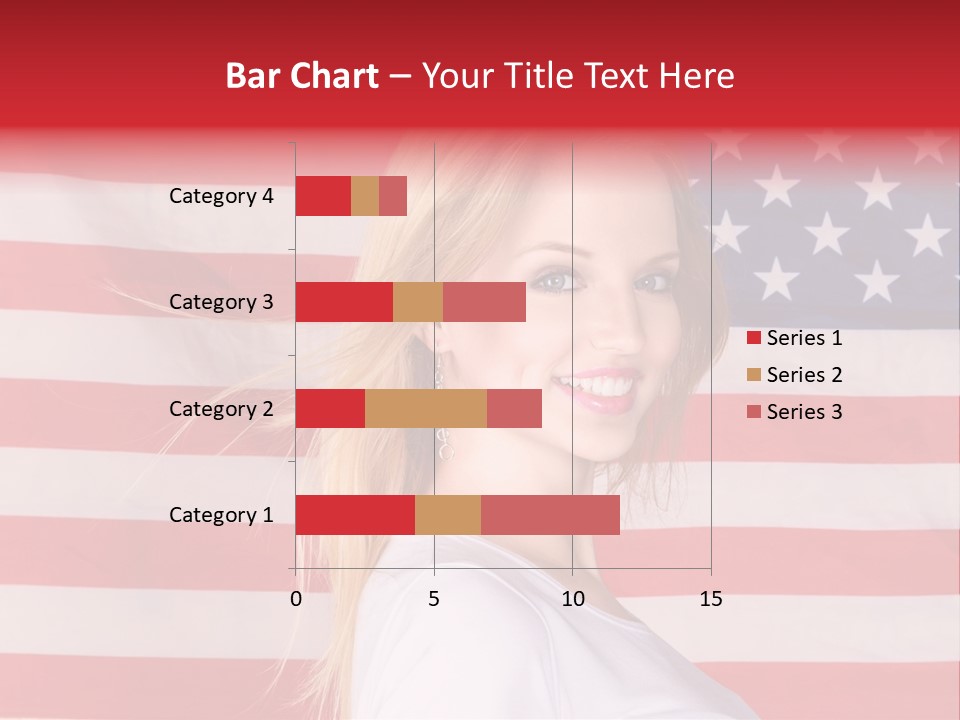 Bar Chart – Your Title Text Here

Category 4
Category 3
Category 2
Category 1

0 5 10 15

Series 1
Series 2
Series 3